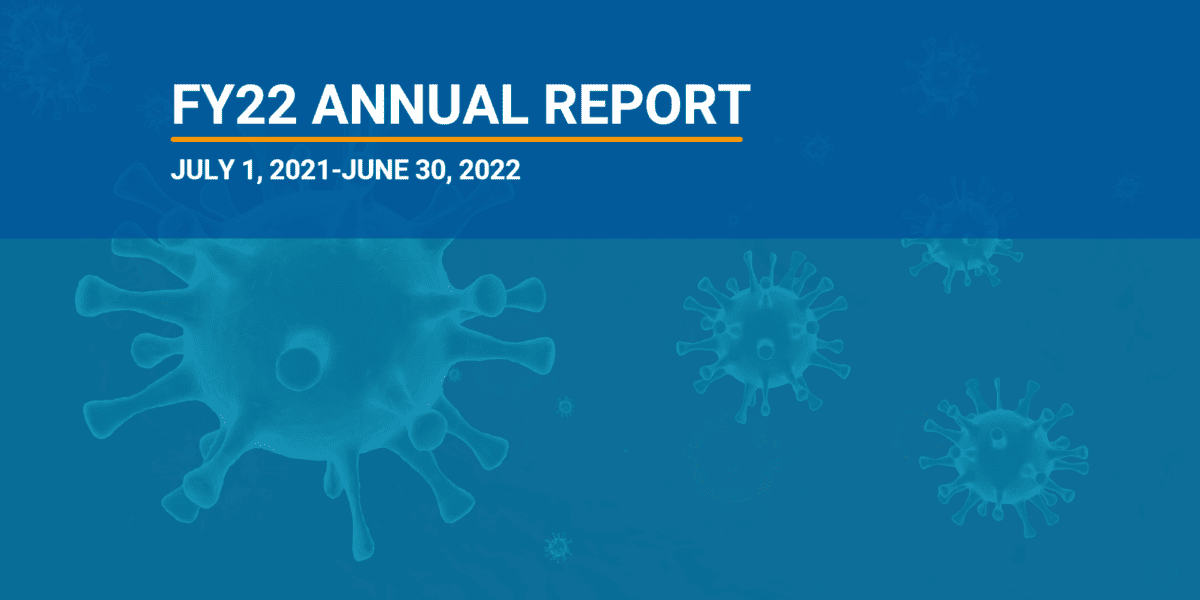 FY22 ANNUAL REPORT

JULY 1, 2021-JUNE 30, 2022